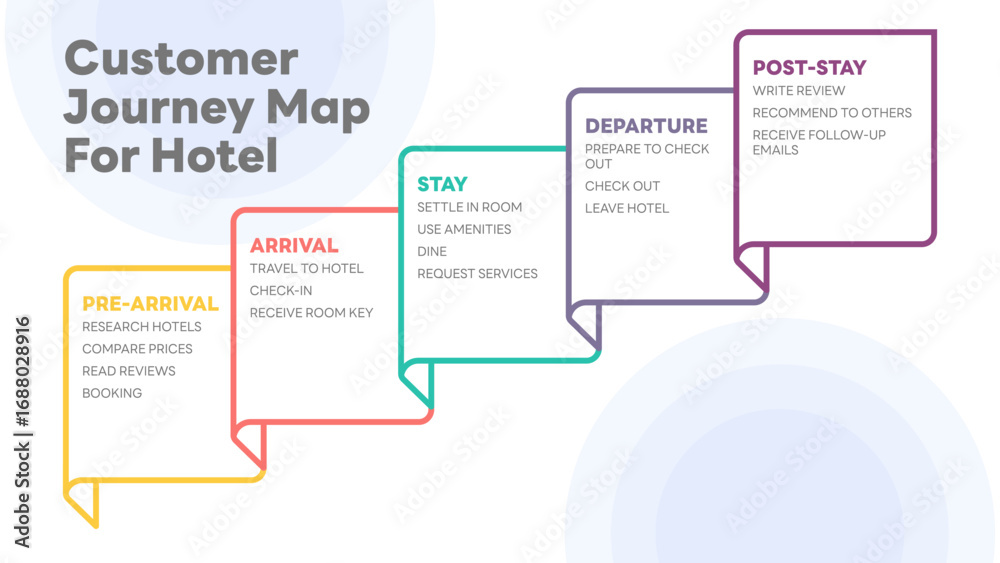 Customer Journey Map For Hotel

PRE-ARRIVAL
RESEARCH HOTELS
COMPARE PRICES
READ REVIEWS
BOOKING

ARRIVAL
TRAVEL TO HOTEL
CHECK-IN
RECEIVE ROOM KEY

STAY
SETTLE IN ROOM
USE AMENITIES
DINE
REQUEST SERVICES

DEPARTURE
PREPARE TO CHECK OUT
CHECK OUT
LEAVE HOTEL

POST-STAY
WRITE REVIEW
RECOMMEND TO OTHERS
RECEIVE FOLLOW-UP EMAILS

Adobe Stock | #1688028916